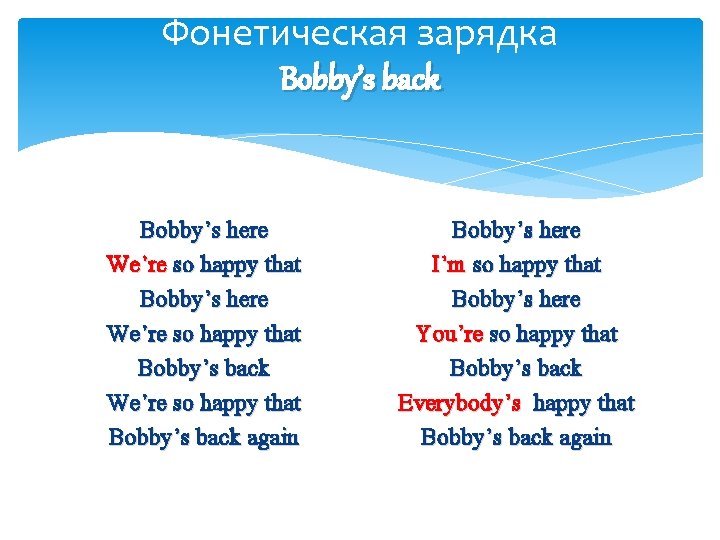 Фонетическая зарядка
Bobby's back

Bobby's here
We're so happy that
Bobby's here
We're so happy that
Bobby's back
We're so happy that
Bobby's back again

Bobby's here
I'm so happy that
Bobby's here
You're so happy that
Bobby's back
Everybody's happy that
Bobby's back again